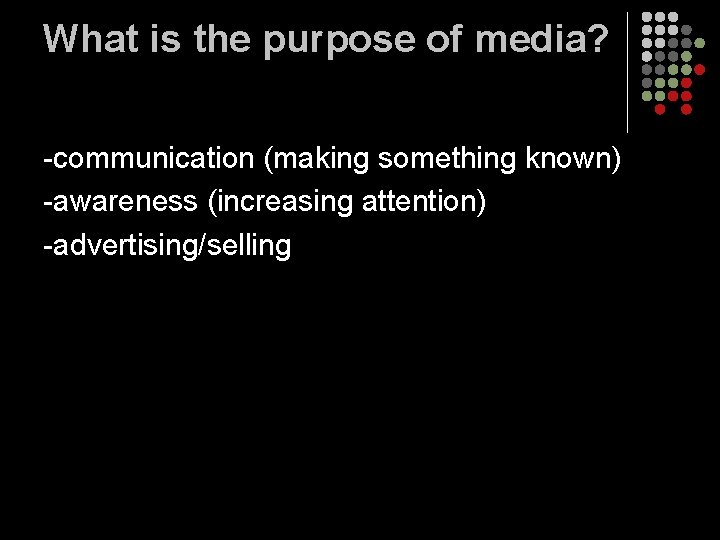 What is the purpose of media?

-communication (making something known)
-awareness (increasing attention)
-advertising/selling